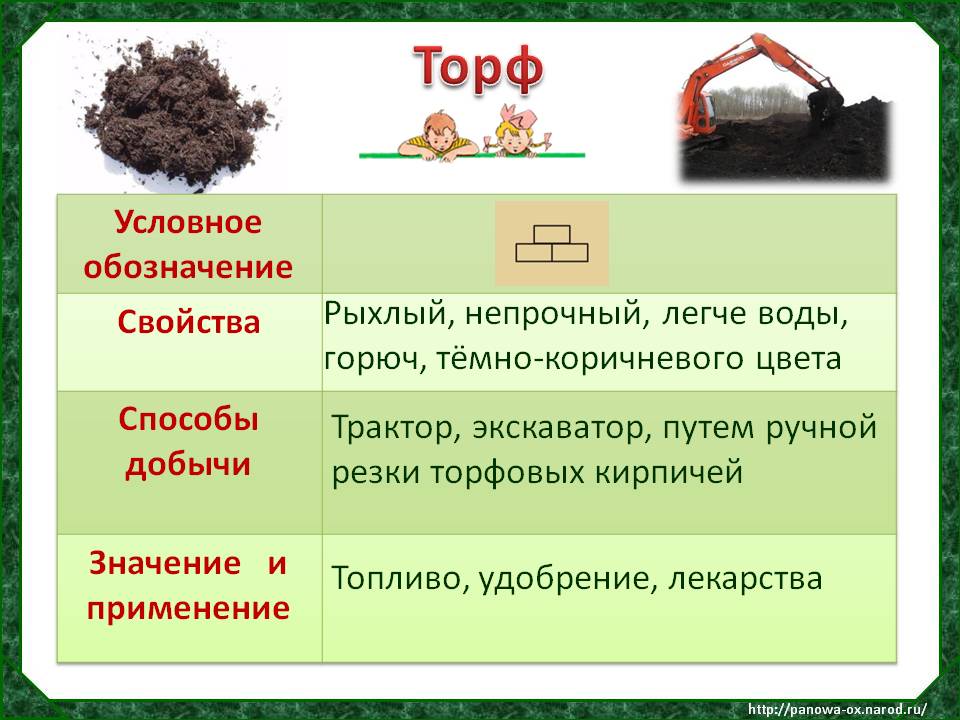 Торф

| Условное обозначение | |
|---|---|
| Свойства | Рыхлый, непрочный, легче воды, горюч, тёмно-коричневого цвета |
| Способы добычи | Трактор, экскаватор, путем ручной резки торфовых кирпичей |
| Значение и применение | Топливо, удобрение, лекарства |

http://panowa-ox.narod.ru/